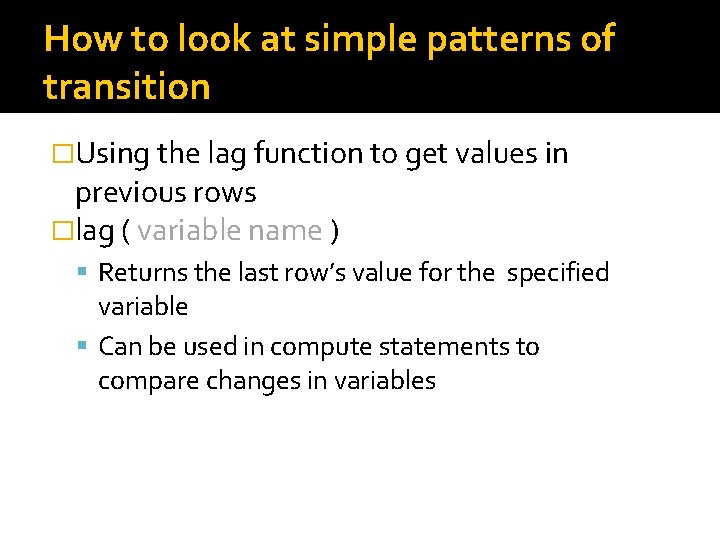 How to look at simple patterns of transition

□Using the lag function to get values in previous rows

□lag ( variable name )

▪ Returns the last row's value for the specified variable

▪ Can be used in compute statements to compare changes in variables